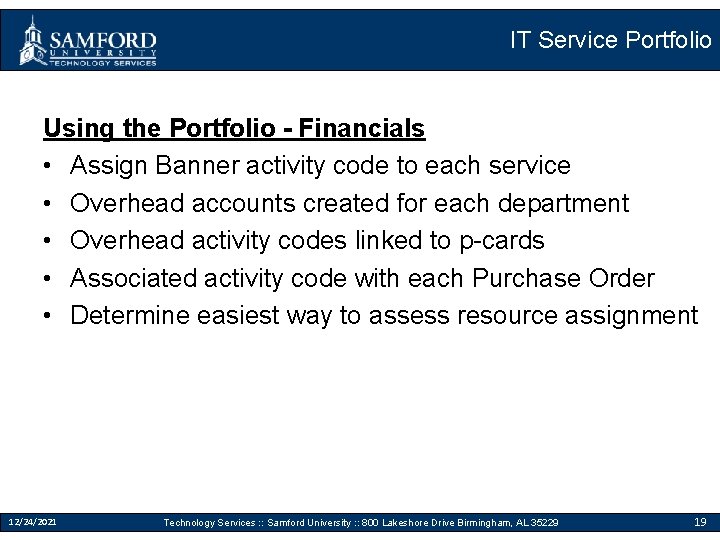 SAMFORD
UNIVERSITY
TECHNOLOGY SERVICES

IT Service Portfolio

Using the Portfolio - Financials

• Assign Banner activity code to each service
• Overhead accounts created for each department
• Overhead activity codes linked to p-cards
• Associated activity code with each Purchase Order
• Determine easiest way to assess resource assignment

12/24/2021 Technology Services :: Samford University :: 800 Lakeshore Drive Birmingham, AL 35229 19